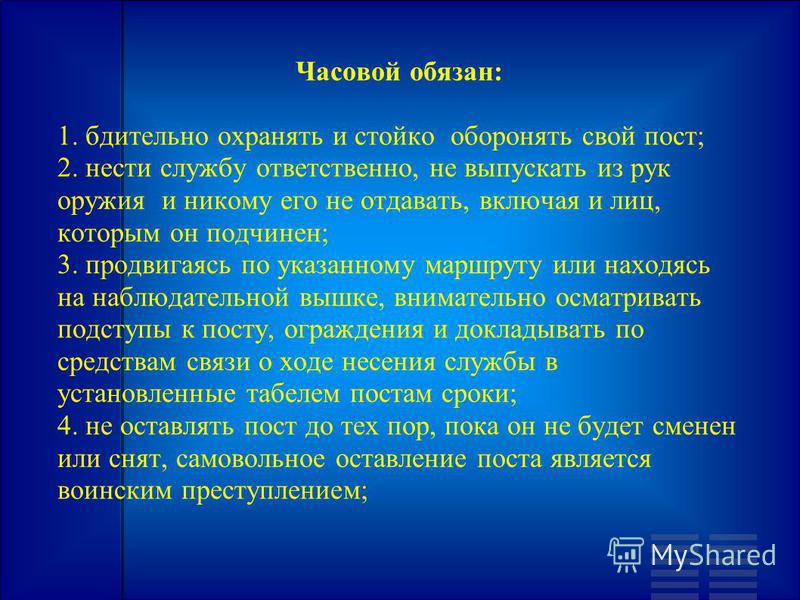 Часовой обязан:

1. бдительно охранять и стойко оборонять свой пост;
2. нести службу ответственно, не выпускать из рук оружия и никому его не отдавать, включая и лиц, которым он подчинен;
3. продвигаясь по указанному маршруту или находясь на наблюдательной вышке, внимательно осматривать подступы к посту, ограждения и докладывать по средствам связи о ходе несения службы в установленные табелем постам сроки;
4. не оставлять пост до тех пор, пока он не будет сменен или снят, самовольное оставление поста является воинским преступлением;

MyShared